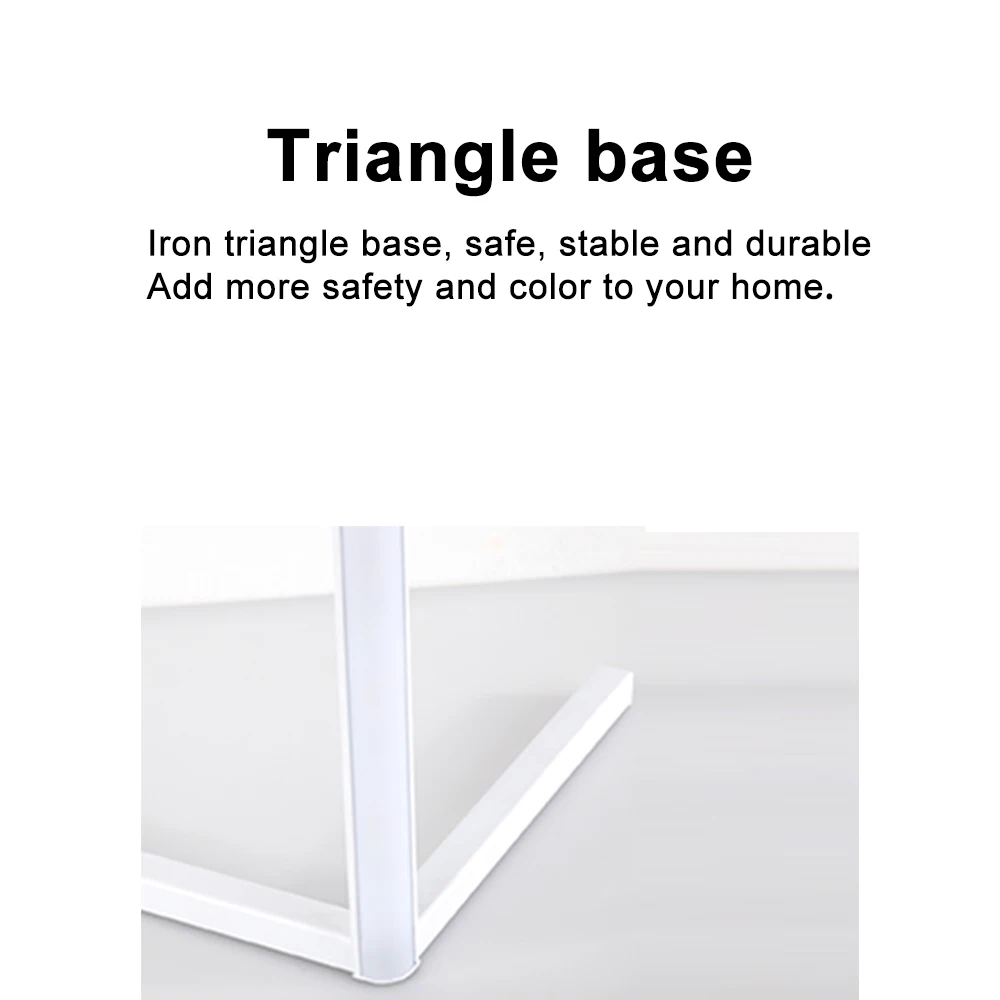 Triangle base

Iron triangle base, safe, stable and durable
Add more safety and color to your home.